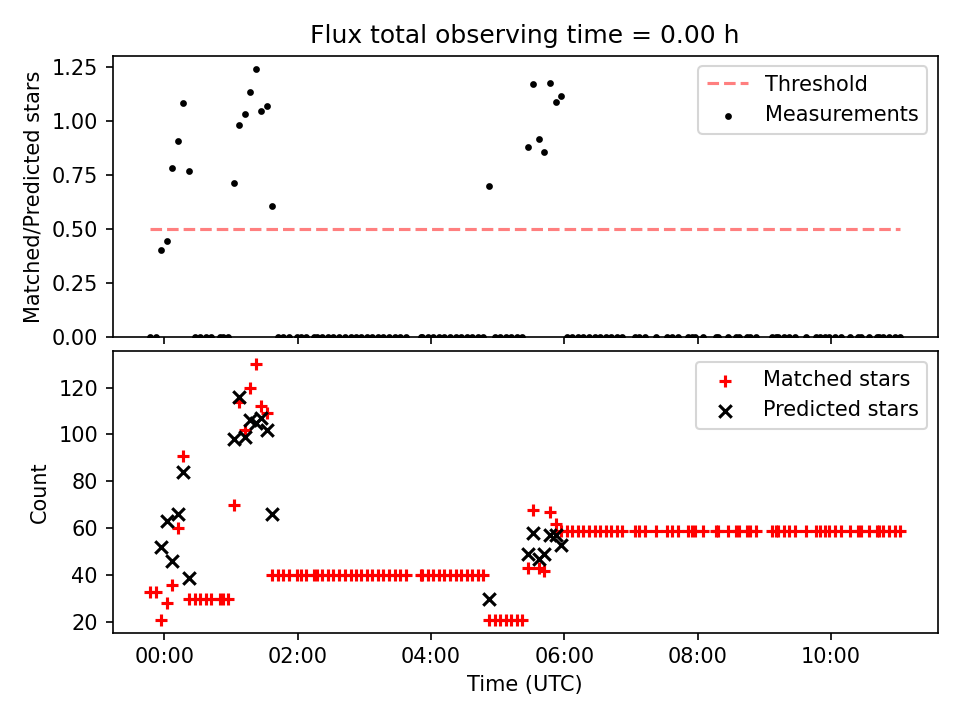 Flux total observing time = 0.00 h

Matched/Predicted stars
1.25
1.00
0.75
0.50
0.25
0.00

Threshold
Measurements

Count
120
100
80
60
40
20

Matched stars
Predicted stars

00:00
02:00
04:00
06:00
08:00
10:00

Time (UTC)